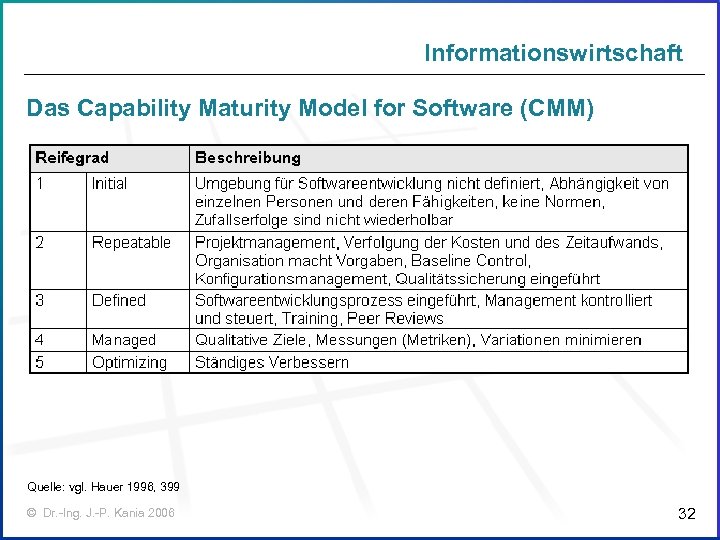 Informationswirtschaft

Das Capability Maturity Model for Software (CMM)

| Reifegrad | | Beschreibung |
|---|---|---|
| 1 | Initial | Umgebung für Softwareentwicklung nicht definiert, Abhängigkeit von einzelnen Personen und deren Fähigkeiten, keine Normen, Zufallserfolge sind nicht wiederholbar |
| 2 | Repeatable | Projektmanagement, Verfolgung der Kosten und des Zeitaufwands, Organisation macht Vorgaben, Baseline Control, Konfigurationsmanagement, Qualitätssicherung eingeführt |
| 3 | Defined | Softwareentwicklungsprozess eingeführt, Management kontrolliert und steuert, Training, Peer Reviews |
| 4 | Managed | Qualitative Ziele, Messungen (Metriken), Variationen minimieren |
| 5 | Optimizing | Ständiges Verbessern |

Quelle: vgl. Hauer 1996, 399

© Dr.-Ing. J.-P. Kania 2006

32